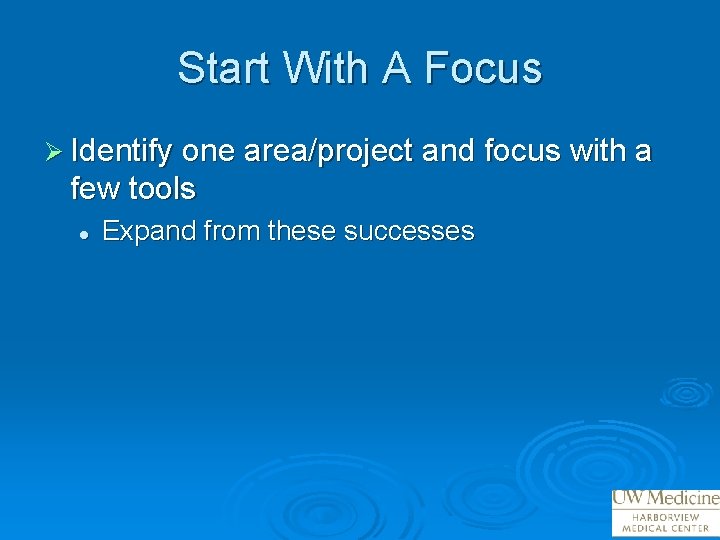 Start With A Focus

➢ Identify one area/project and focus with a few tools

• Expand from these successes

UW Medicine
HARBORVIEW MEDICAL CENTER